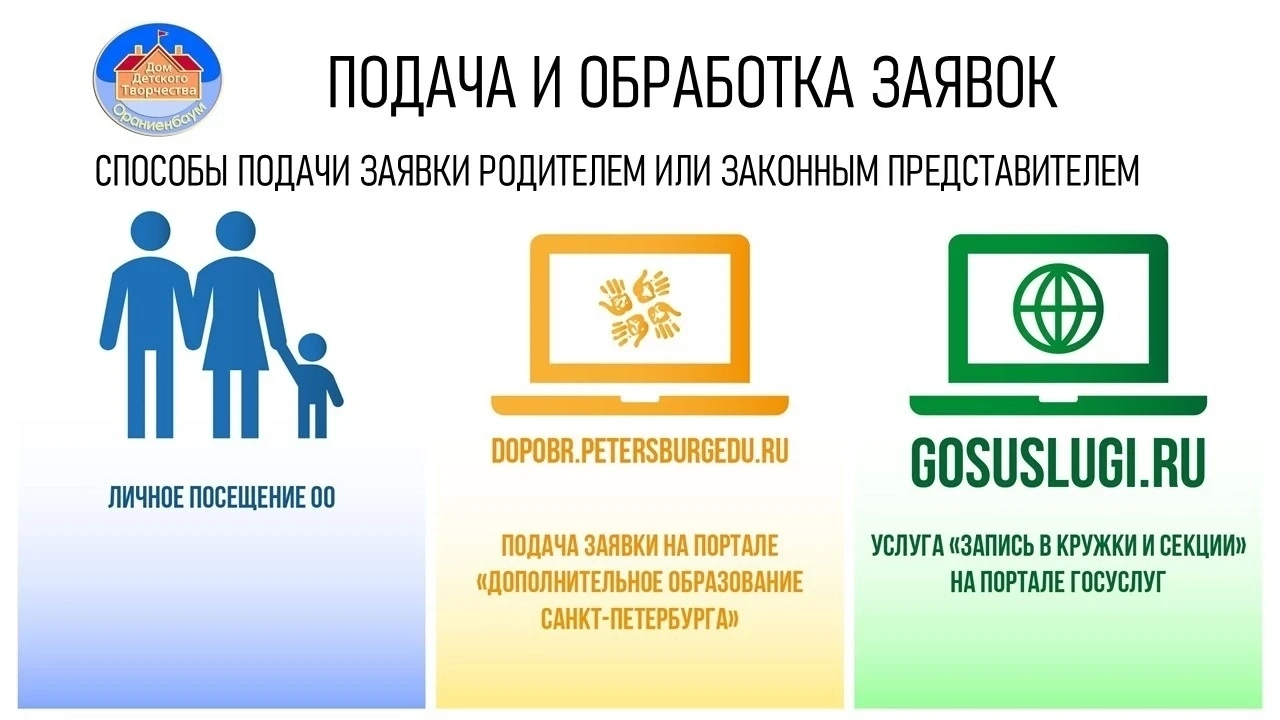 Дом Детского Творчества
Ораниенбаум

ПОДАЧА И ОБРАБОТКА ЗАЯВОК

СПОСОБЫ ПОДАЧИ ЗАЯВКИ РОДИТЕЛЕМ ИЛИ ЗАКОННЫМ ПРЕДСТАВИТЕЛЕМ

ЛИЧНОЕ ПОСЕЩЕНИЕ ОО

DOPOBR.PETERSBURGEDU.RU

ПОДАЧА ЗАЯВКИ НА ПОРТАЛЕ «ДОПОЛНИТЕЛЬНОЕ ОБРАЗОВАНИЕ САНКТ-ПЕТЕРБУРГА»

GOSUSLUGI.RU

УСЛУГА «ЗАПИСЬ В КРУЖКИ И СЕКЦИИ» НА ПОРТАЛЕ ГОСУСЛУГ